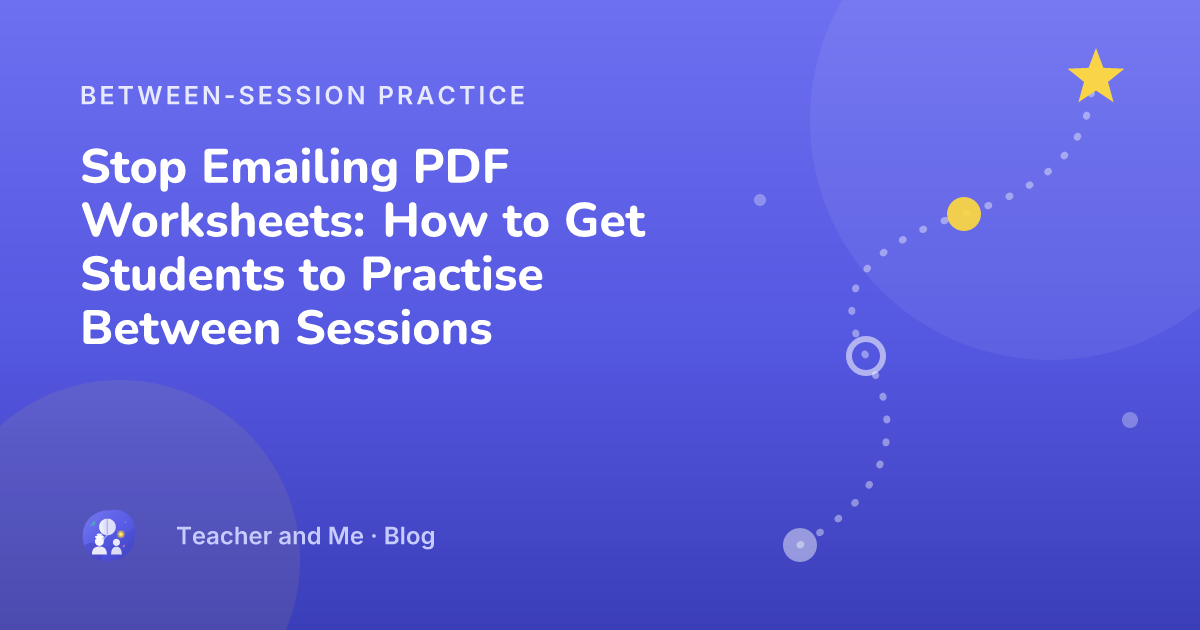 BETWEEN-SESSION PRACTICE

Stop Emailing PDF Worksheets: How to Get Students to Practise Between Sessions

Teacher and Me · Blog